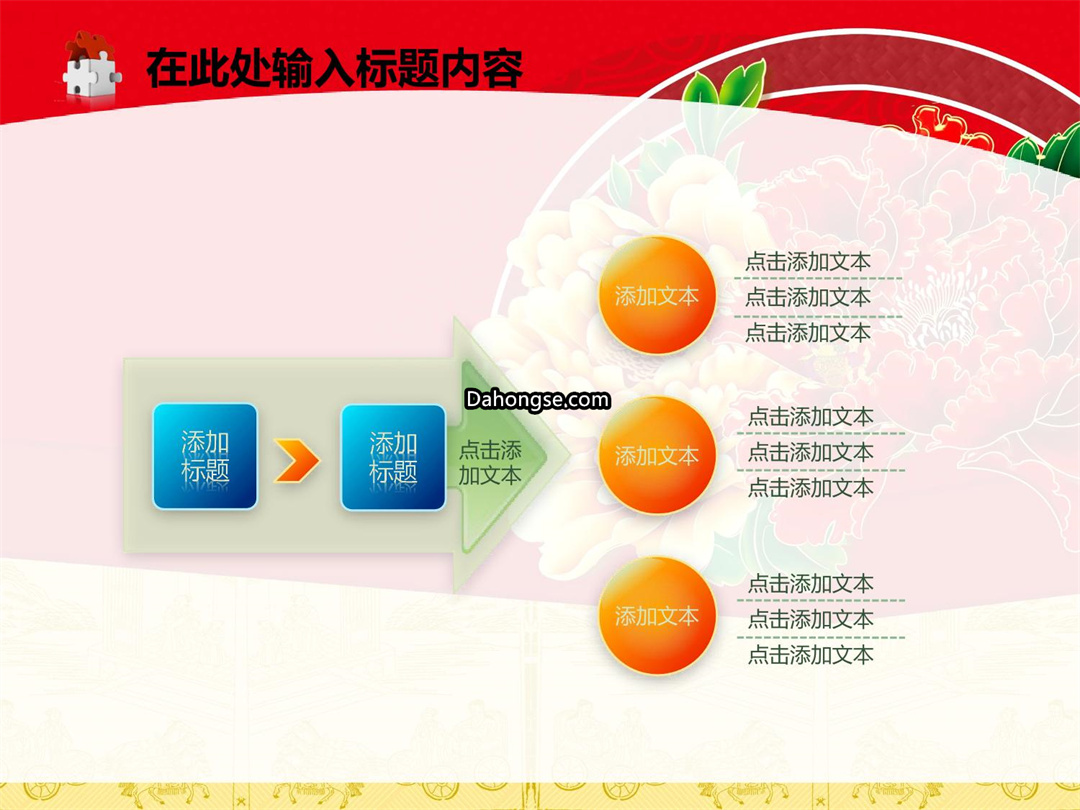 在此处输入标题内容

添加标题

添加标题

点击添加文本

Dahongse.com

添加文本

点击添加文本
点击添加文本
点击添加文本

添加文本

点击添加文本
点击添加文本
点击添加文本

添加文本

点击添加文本
点击添加文本
点击添加文本